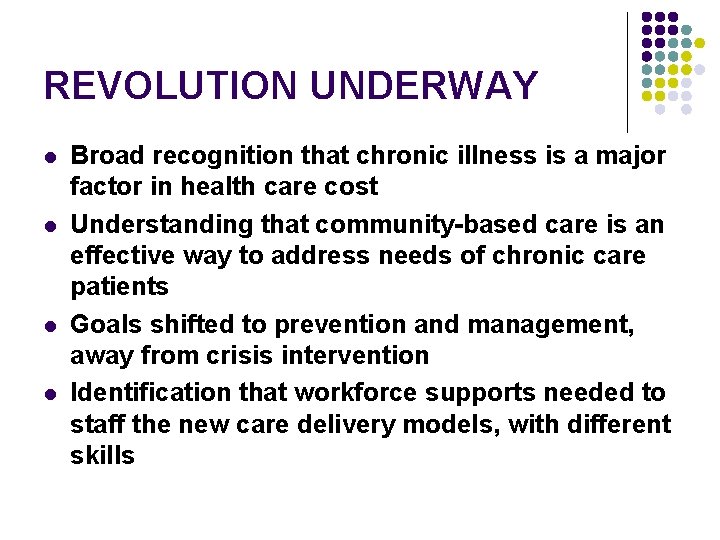 REVOLUTION UNDERWAY

- Broad recognition that chronic illness is a major factor in health care cost
- Understanding that community-based care is an effective way to address needs of chronic care patients
- Goals shifted to prevention and management, away from crisis intervention
- Identification that workforce supports needed to staff the new care delivery models, with different skills